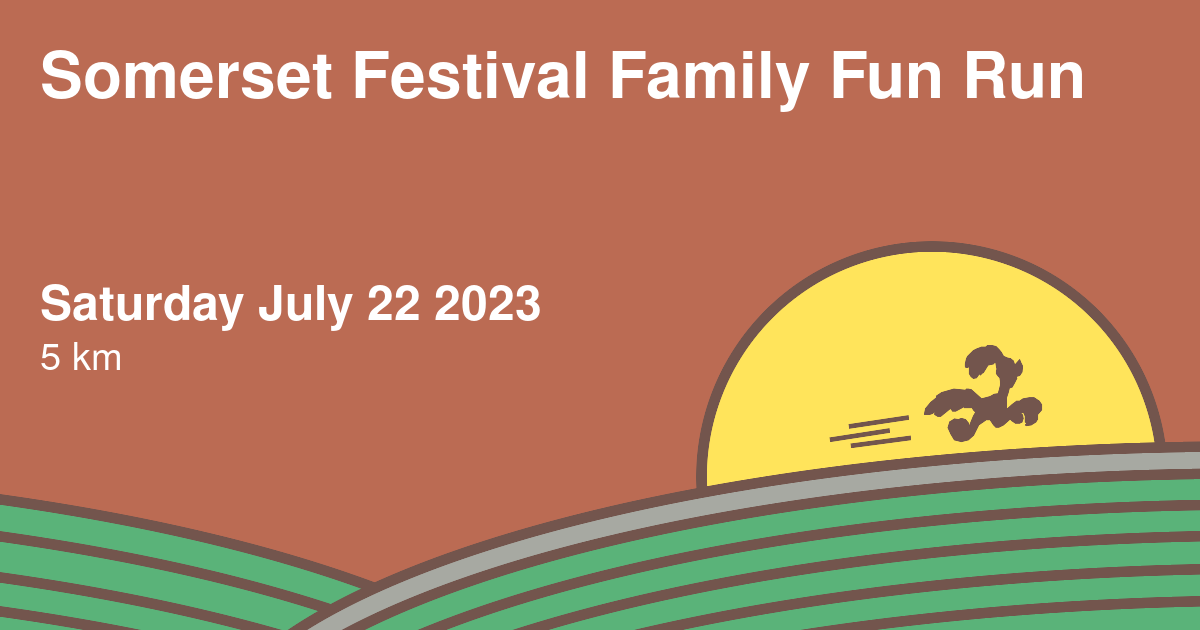 Somerset Festival Family Fun Run

Saturday July 22 2023
5 km